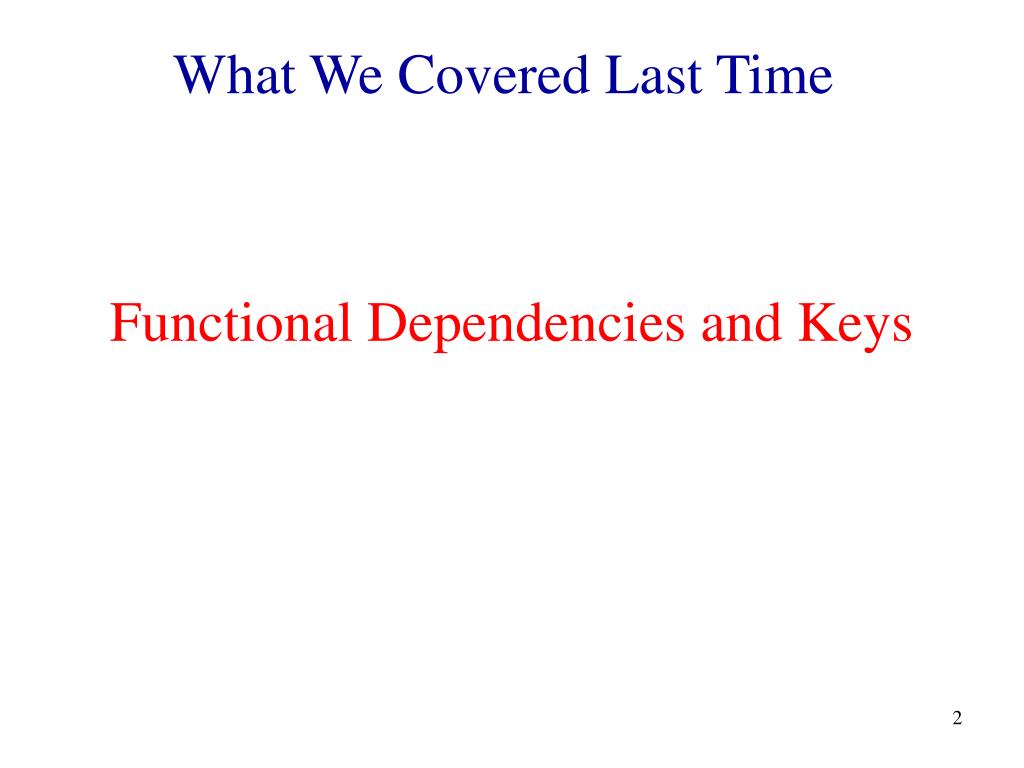 What We Covered Last Time

Functional Dependencies and Keys

2